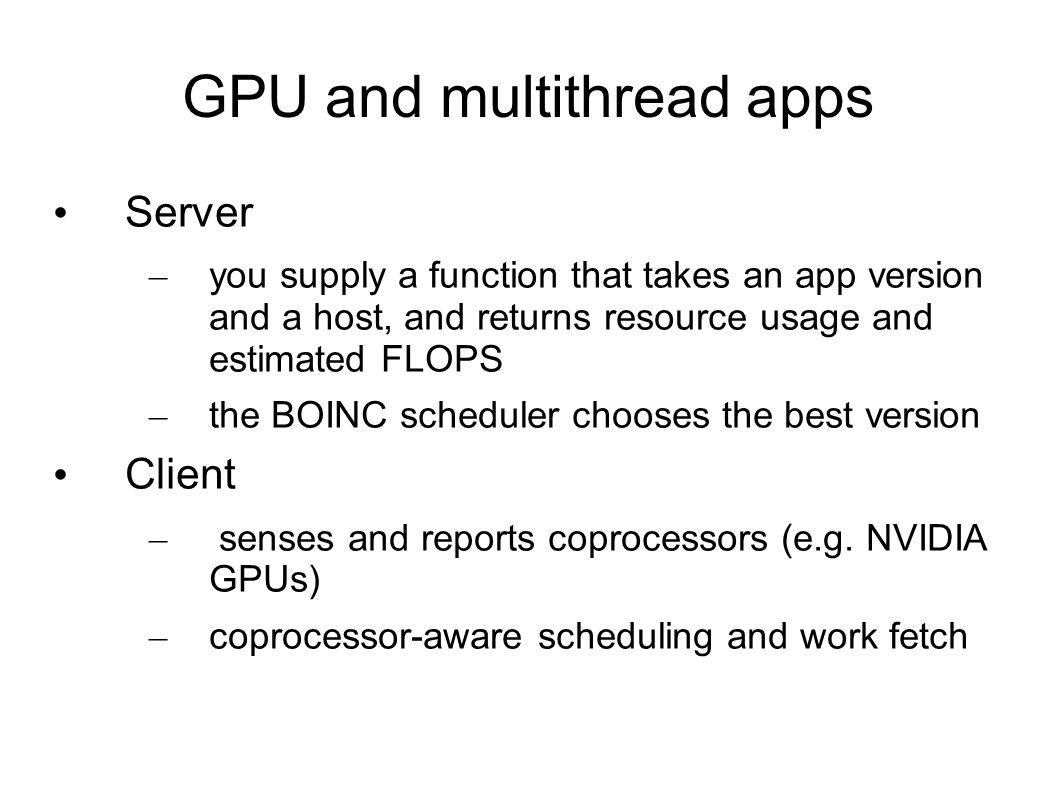 GPU and multithread apps

• Server

– you supply a function that takes an app version and a host, and returns resource usage and estimated FLOPS

– the BOINC scheduler chooses the best version

• Client

– senses and reports coprocessors (e.g. NVIDIA GPUs)

– coprocessor-aware scheduling and work fetch